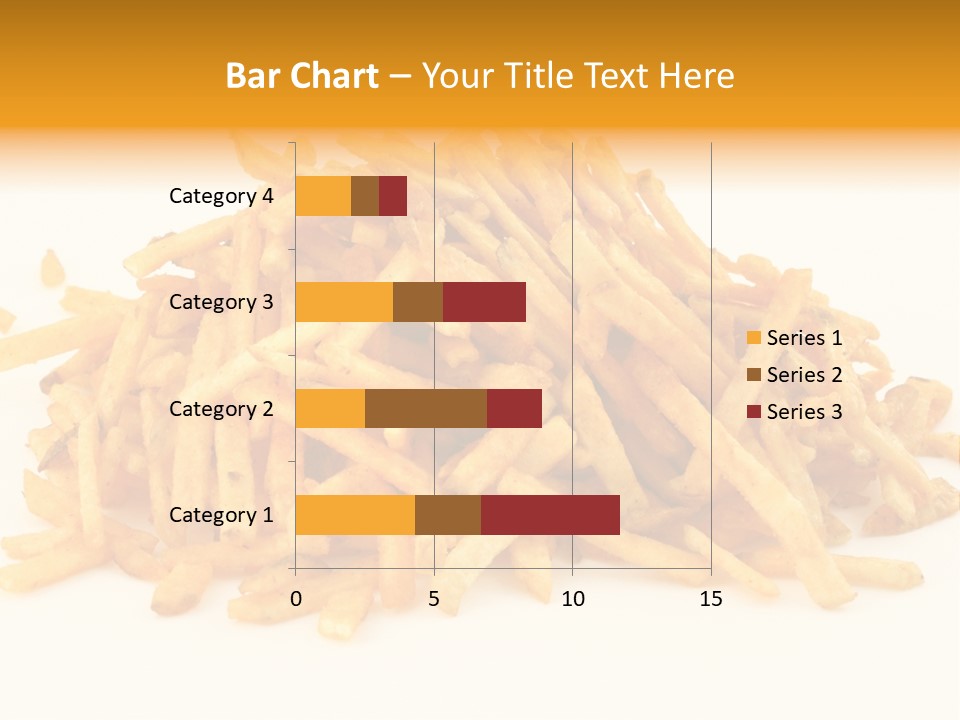 Bar Chart – Your Title Text Here

Category 4
Category 3
Category 2
Category 1

0
5
10
15

Series 1
Series 2
Series 3